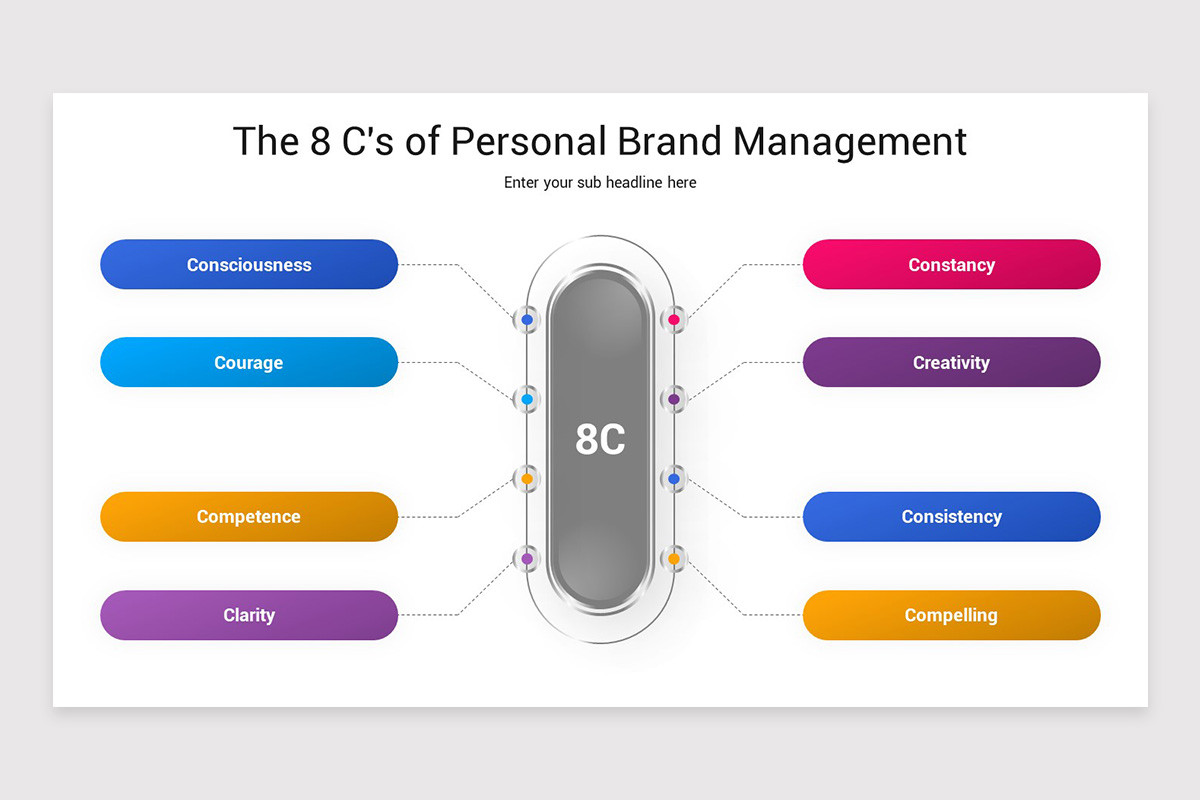 The 8 C's of Personal Brand Management

Enter your sub headline here

Consciousness

Courage

Competence

Clarity

8C

Constancy

Creativity

Consistency

Compelling